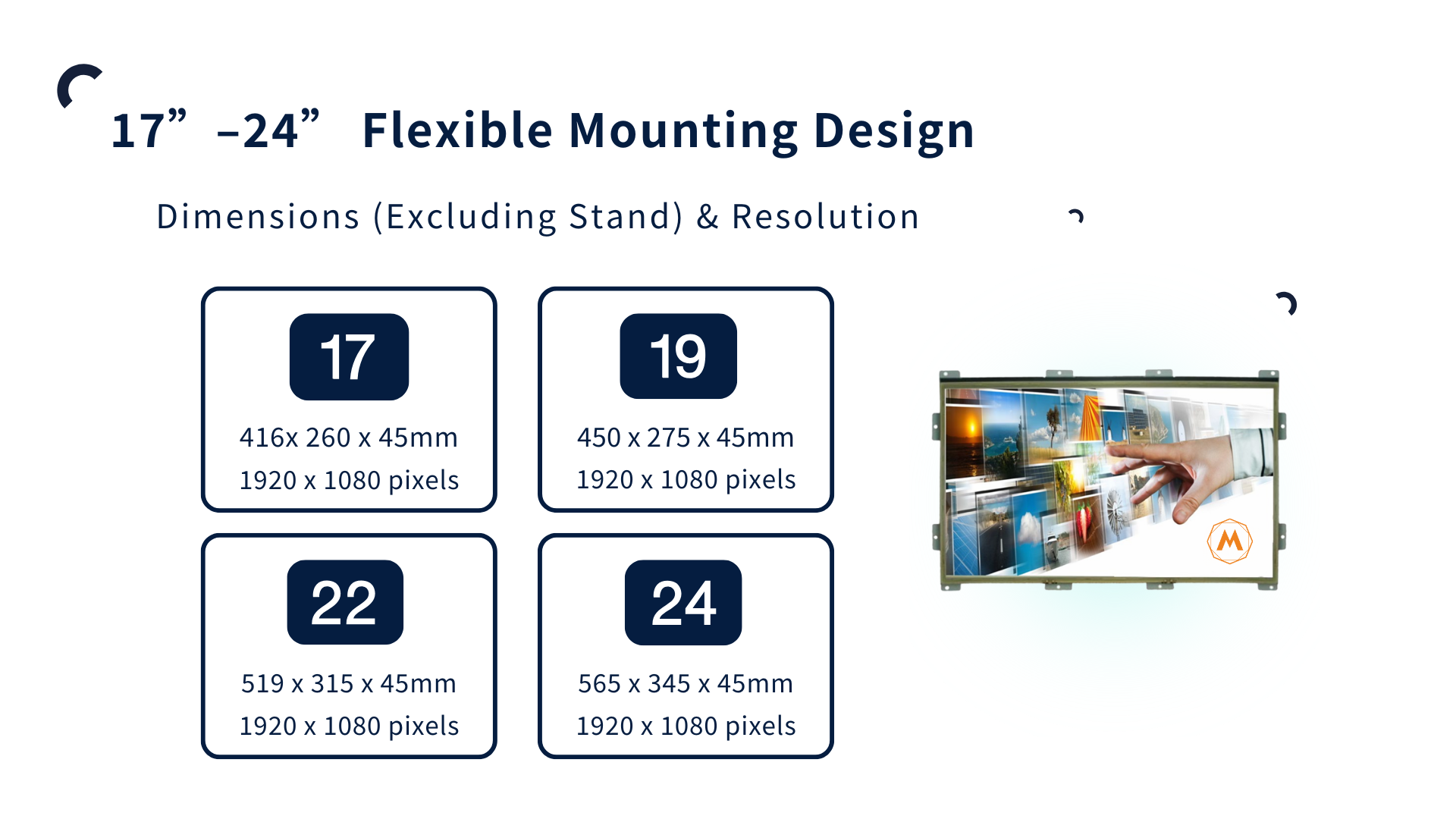 17” –24” Flexible Mounting Design

Dimensions (Excluding Stand) & Resolution

17

416x 260 x 45mm
1920 x 1080 pixels

19

450 x 275 x 45mm
1920 x 1080 pixels

22

519 x 315 x 45mm
1920 x 1080 pixels

24

565 x 345 x 45mm
1920 x 1080 pixels

M